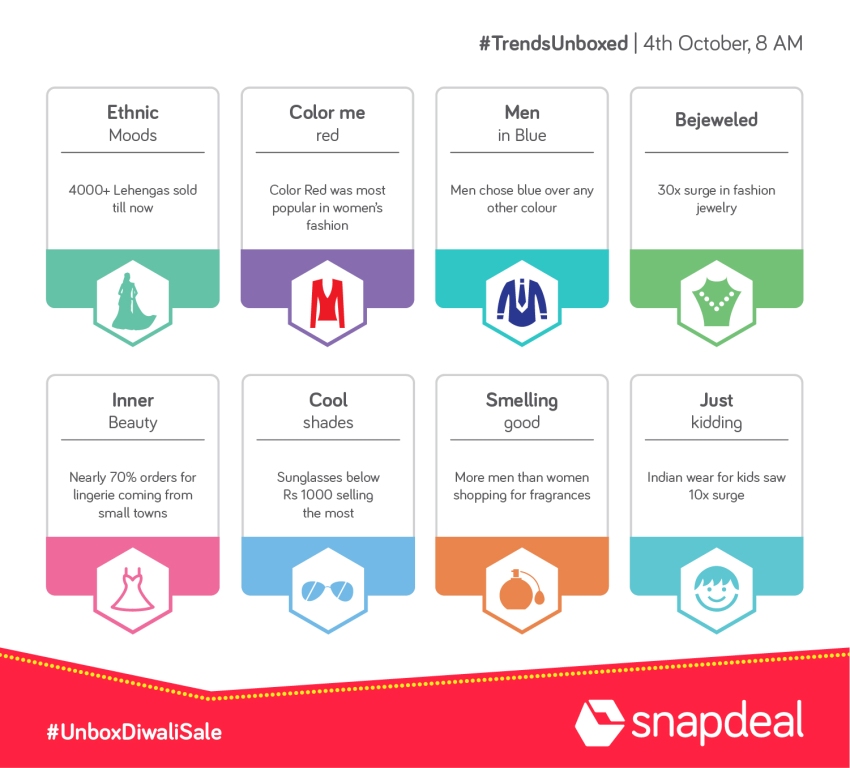 #TrendsUnboxed | 4th October, 8 AM

Ethnic
Moods

4000+ Lehengas sold till now

Color me
red

Color Red was most popular in women's fashion

Men
in Blue

Men chose blue over any other colour

Bejeweled

30x surge in fashion jewelry

Inner
Beauty

Nearly 70% orders for lingerie coming from small towns

Cool
shades

Sunglasses below Rs 1000 selling the most

Smelling
good

More men than women shopping for fragrances

Just
kidding

Indian wear for kids saw 10x surge

#UnboxDiwaliSale

snapdeal